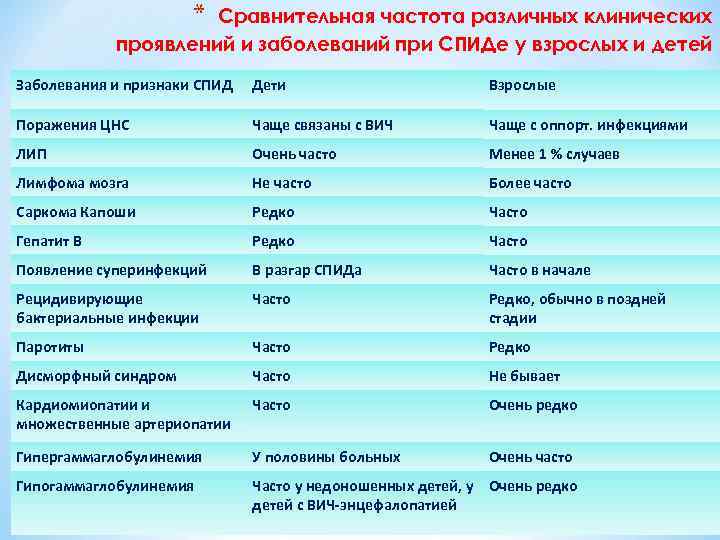 * Сравнительная частота различных клинических проявлений и заболеваний при СПИДе у взрослых и детей

| Заболевания и признаки СПИД | Дети | Взрослые |
|---|---|---|
| Поражения ЦНС | Чаще связаны с ВИЧ | Чаще с оппорт. инфекциями |
| ЛИП | Очень часто | Менее 1 % случаев |
| Лимфома мозга | Не часто | Более часто |
| Саркома Капоши | Редко | Часто |
| Гепатит В | Редко | Часто |
| Появление суперинфекций | В разгар СПИДа | Часто в начале |
| Рецидивирующие бактериальные инфекции | Часто | Редко, обычно в поздней стадии |
| Паротиты | Часто | Редко |
| Дисморфный синдром | Часто | Не бывает |
| Кардиомиопатии и множественные артериопатии | Часто | Очень редко |
| Гипергаммаглобулинемия | У половины больных | Очень часто |
| Гипогаммаглобулинемия | Часто у недоношенных детей, у детей с ВИЧ-энцефалопатией | Очень редко |